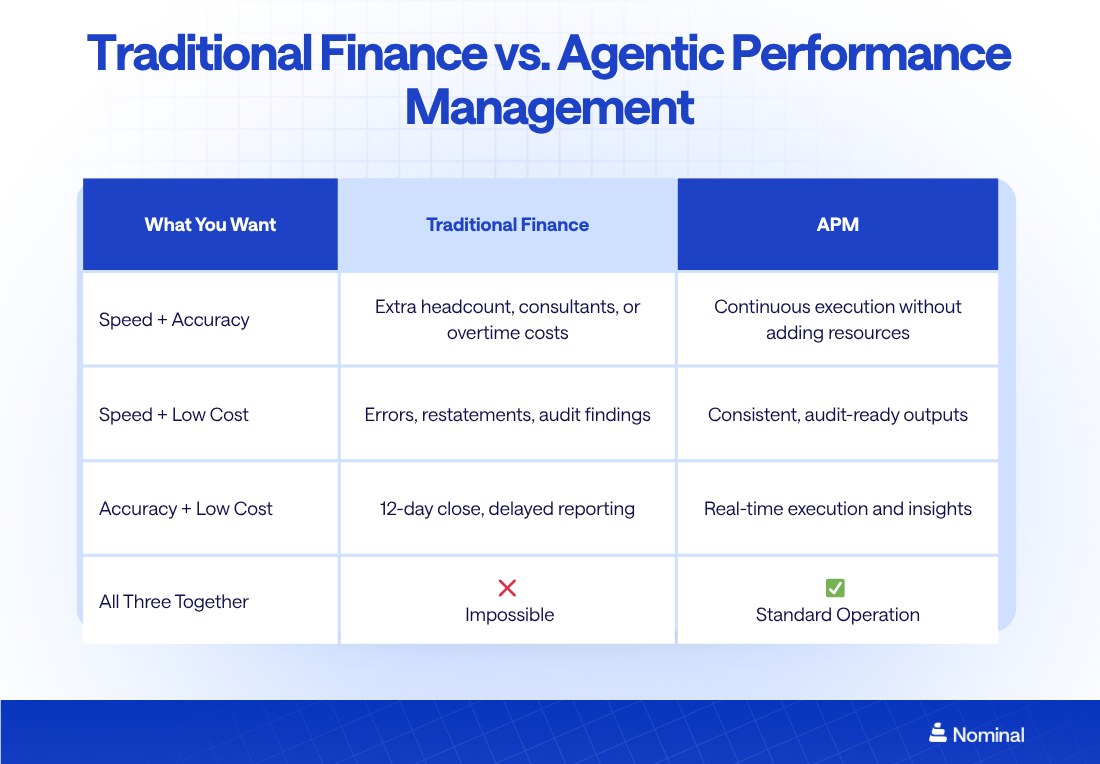 Traditional Finance vs. Agentic Performance Management

| What You Want | Traditional Finance | APM |
|---|---|---|
| Speed + Accuracy | Extra headcount, consultants, or overtime costs | Continuous execution without adding resources |
| Speed + Low Cost | Errors, restatements, audit findings | Consistent, audit-ready outputs |
| Accuracy + Low Cost | 12-day close, delayed reporting | Real-time execution and insights |
| All Three Together | ❌ Impossible | ✅ Standard Operation |

Nominal